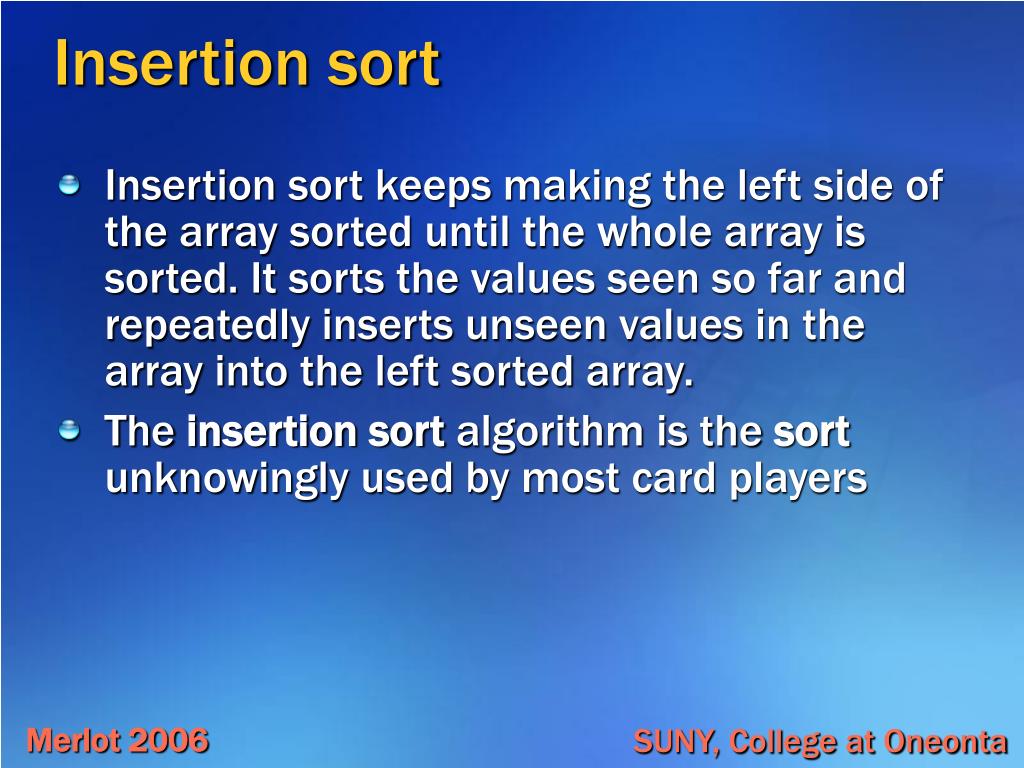 Insertion sort

Insertion sort keeps making the left side of the array sorted until the whole array is sorted. It sorts the values seen so far and repeatedly inserts unseen values in the array into the left sorted array.

The insertion sort algorithm is the sort unknowingly used by most card players

Merlot 2006

SUNY, College at Oneonta